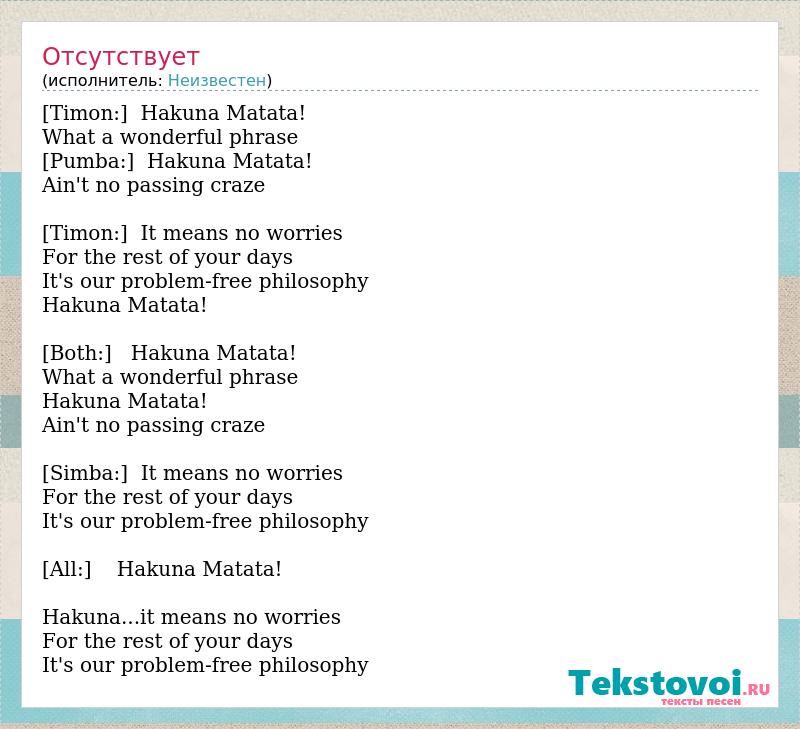 Отсутствует
(исполнитель: Неизвестен)

[Timon:] Hakuna Matata!
What a wonderful phrase
[Pumba:] Hakuna Matata!
Ain't no passing craze

[Timon:] It means no worries
For the rest of your days
It's our problem-free philosophy
Hakuna Matata!

[Both:] Hakuna Matata!
What a wonderful phrase
Hakuna Matata!
Ain't no passing craze

[Simba:] It means no worries
For the rest of your days
It's our problem-free philosophy

[All:] Hakuna Matata!

Hakuna...it means no worries
For the rest of your days
It's our problem-free philosophy

Tekstovoi.RU
тексты песен